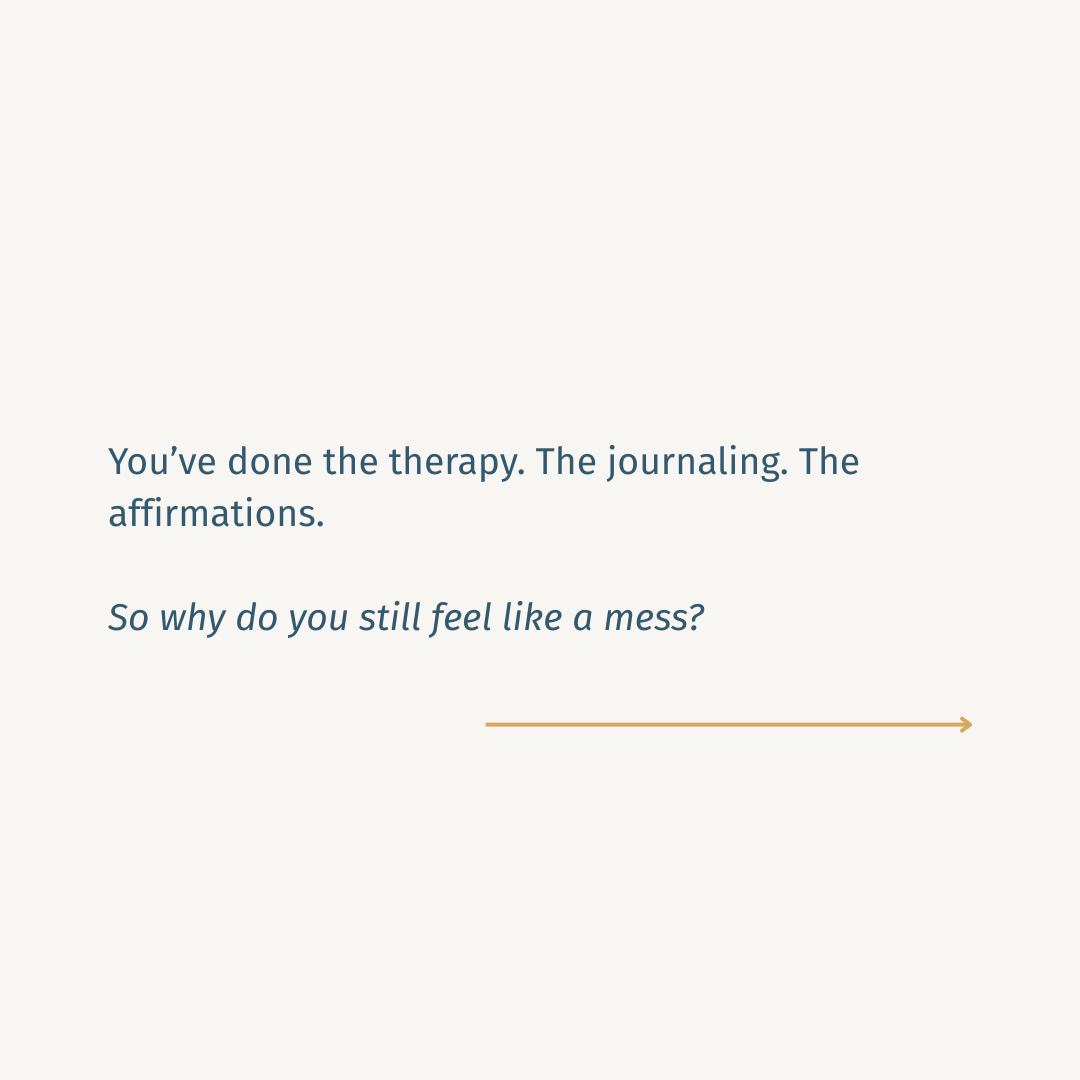 You've done the therapy. The journaling. The affirmations.

So why do you still feel like a mess?